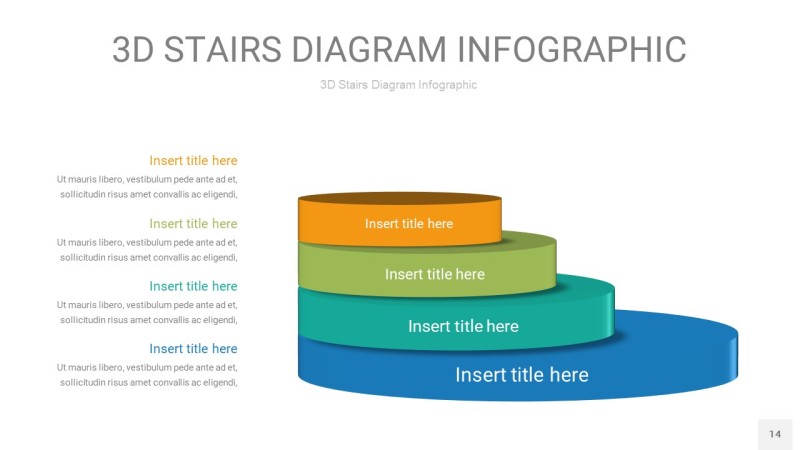 3D STAIRS DIAGRAM INFOGRAPHIC

3D Stairs Diagram Infographic

Insert title here
Ut mauris libero, vestibulum pede ante ad et, sollicitudin risus amet convallis ac eligendi,

Insert title here
Ut mauris libero, vestibulum pede ante ad et, sollicitudin risus amet convallis ac eligendi,

Insert title here
Ut mauris libero, vestibulum pede ante ad et, sollicitudin risus amet convallis ac eligendi,

Insert title here
Ut mauris libero, vestibulum pede ante ad et, sollicitudin risus amet convallis ac eligendi,

Insert title here

Insert title here

Insert title here

Insert title here

14